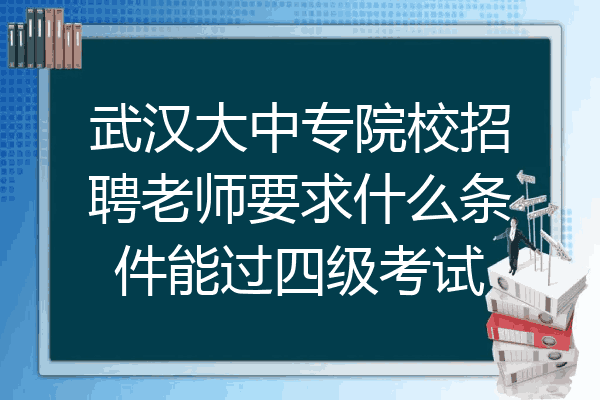 武汉大中专院校招聘老师要求什么条件能过四级考试